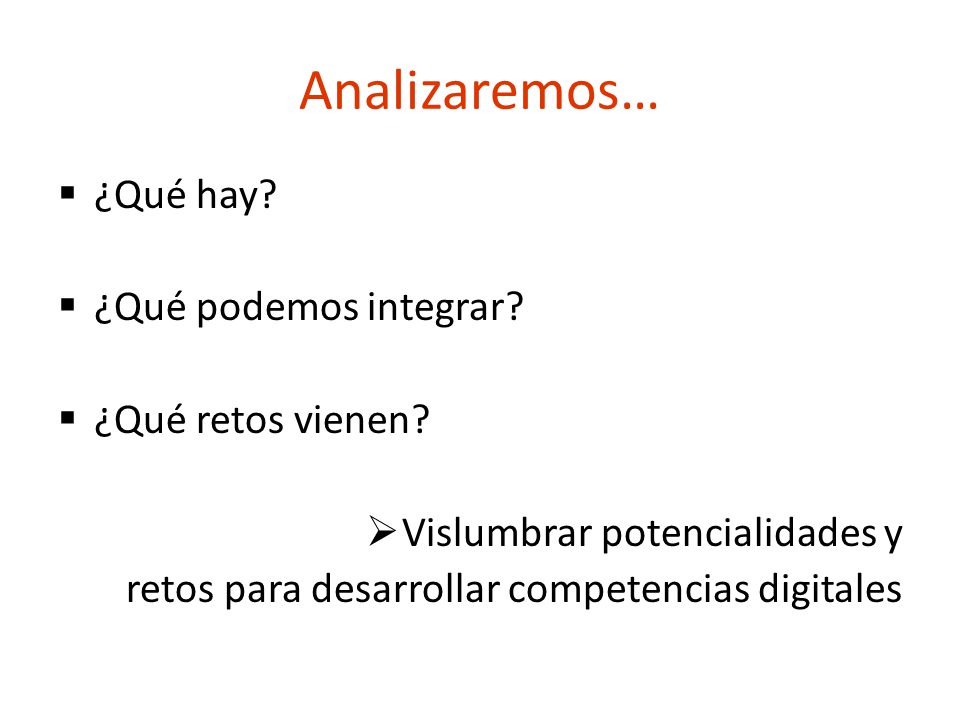 Analizaremos…

▪ ¿Qué hay?

▪ ¿Qué podemos integrar?

▪ ¿Qué retos vienen?

➢ Vislumbrar potencialidades y retos para desarrollar competencias digitales